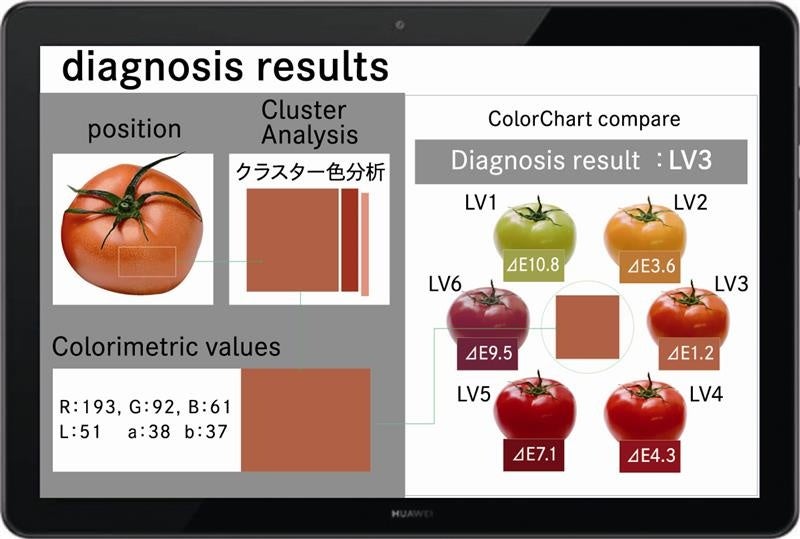 diagnosis results

position

Cluster Analysis

クラスター色分析

Colorimetric values

R:193, G:92, B:61
L:51 a:38 b:37

ColorChart compare

Diagnosis result :LV3

LV1
⊿E10.8

LV2
⊿E3.6

LV6
⊿E9.5

LV3
⊿E1.2

LV5
⊿E7.1

LV4
⊿E4.3

HUAWEI